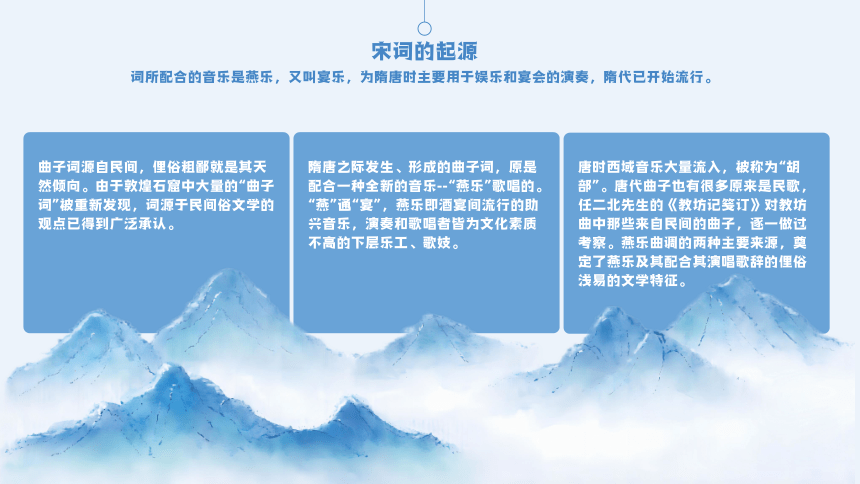 宋词的起源

词所配合的音乐是燕乐，又叫宴乐，为隋唐时主要用于娱乐和宴会的演奏，隋代已开始流行。

曲子词源自民间，俚俗粗鄙就是其天然倾向。由于敦煌石窟中大量的“曲子词”被重新发现，词源于民间俗文学的观点已得到广泛承认。

隋唐之际发生、形成的曲子词，原是配合一种全新的音乐--“燕乐”歌唱的。“燕”通“宴”，燕乐即酒宴间流行的助兴音乐，演奏和歌唱者皆为文化素质不高的下层乐工、歌妓。

唐时西域音乐大量流入，被称为“胡部”。唐代曲子也有很多原来是民歌，任二北先生的《教坊记笺订》对教坊曲中那些来自民间的曲子，逐一做过考察。燕乐曲调的两种主要来源，奠定了燕乐及其配合其演唱歌辞的俚俗浅易的文学特征。